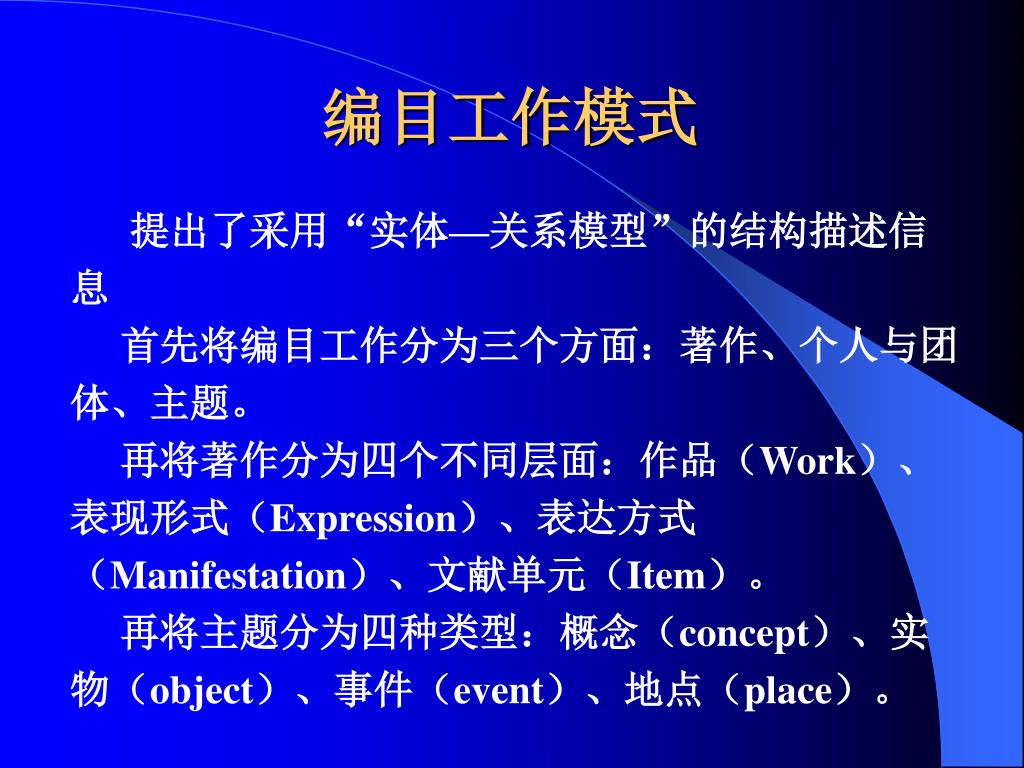 编目工作模式

提出了采用“实体—关系模型”的结构描述信息

首先将编目工作分为三个方面：著作、个人与团体、主题。

再将著作分为四个不同层面：作品（Work）、表现形式（Expression）、表达方式（Manifestation）、文献单元（Item）。

再将主题分为四种类型：概念（concept）、实物（object）、事件（event）、地点（place）。